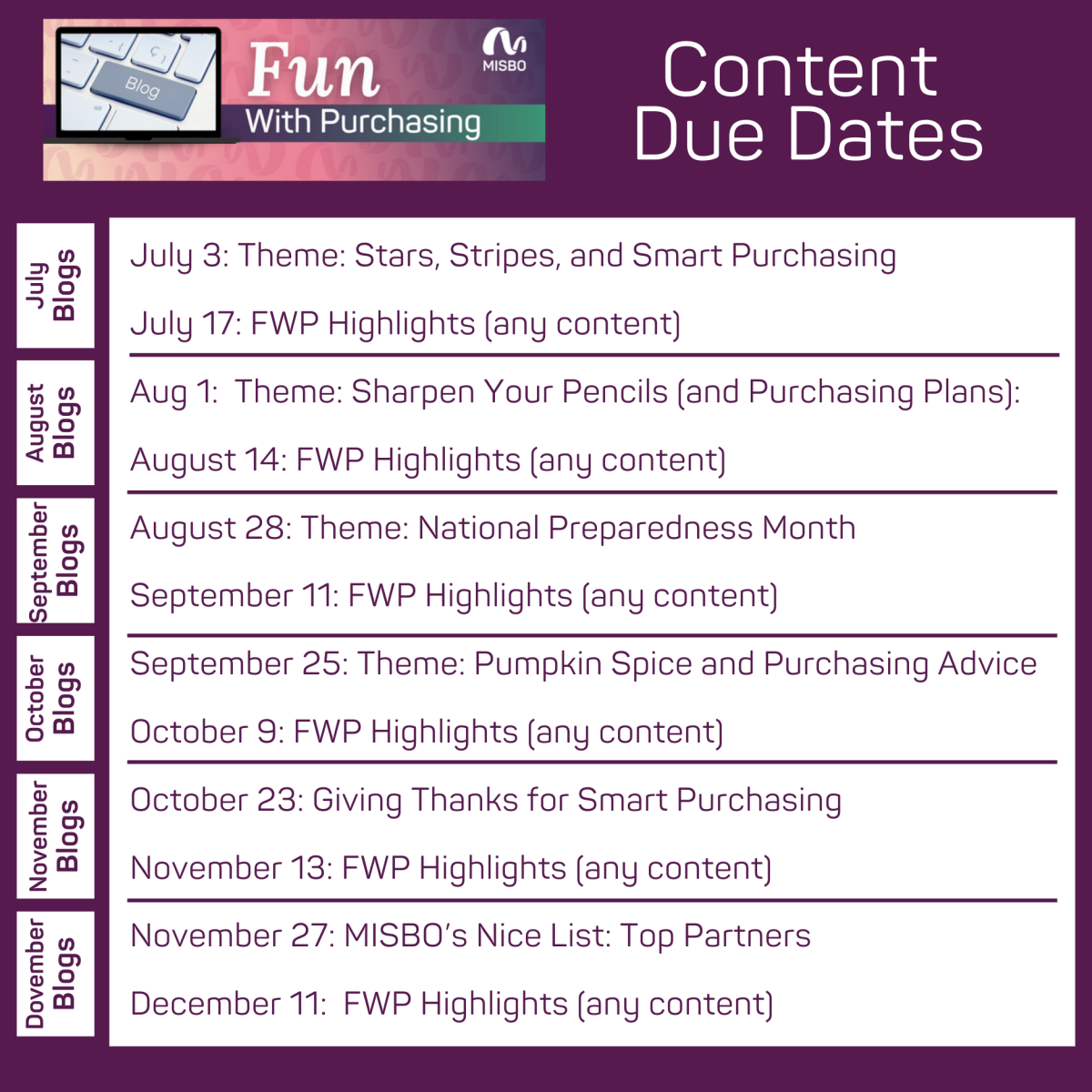 Blog

Fun With Purchasing

MISBO

Content Due Dates

July Blogs

July 3: Theme: Stars, Stripes, and Smart Purchasing

July 17: FWP Highlights (any content)

August Blogs

Aug 1: Theme: Sharpen Your Pencils (and Purchasing Plans):

August 14: FWP Highlights (any content)

September Blogs

August 28: Theme: National Preparedness Month

September 11: FWP Highlights (any content)

October Blogs

September 25: Theme: Pumpkin Spice and Purchasing Advice

October 9: FWP Highlights (any content)

November Blogs

October 23: Giving Thanks for Smart Purchasing

November 13: FWP Highlights (any content)

Dovember Blogs

November 27: MISBO's Nice List: Top Partners

December 11: FWP Highlights (any content)